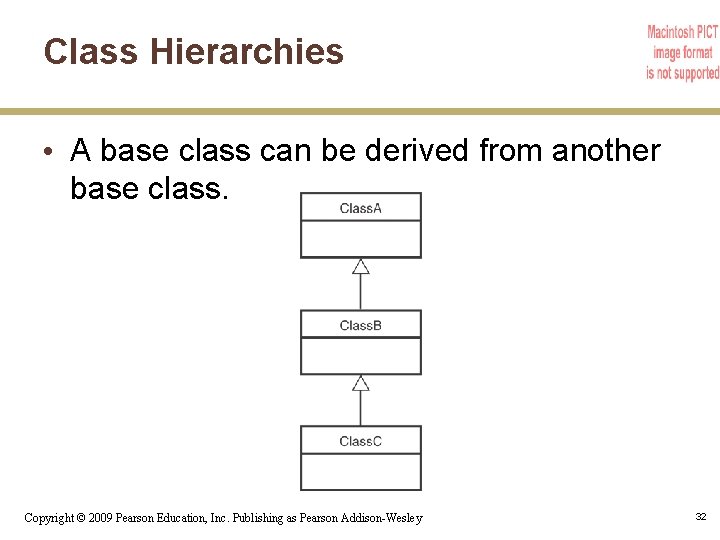 Class Hierarchies

Macintosh PICT image format is not supported

• A base class can be derived from another base class.

ClassA

ClassB

ClassC

Copyright © 2009 Pearson Education, Inc. Publishing as Pearson Addison-Wesley

32